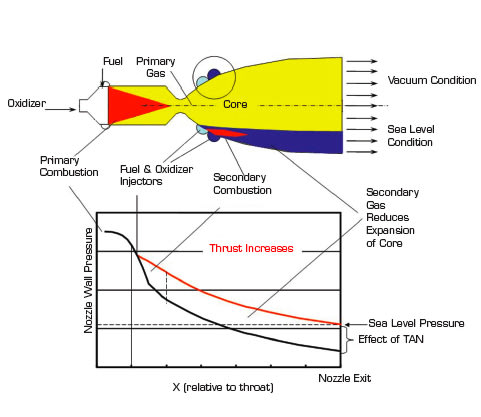 Fuel

Primary Gas

Vacuum Condition

Oxidizer

Core

Sea Level Condition

Primary Combustion

Fuel & Oxidizer Injectors

Secondary Combustion

Secondary Gas Reduces Expansion of Core

Thrust Increases

Nozzle Wall Pressure

Sea Level Pressure

Effect of TAN

Nozzle Exit

X (relative to throat)